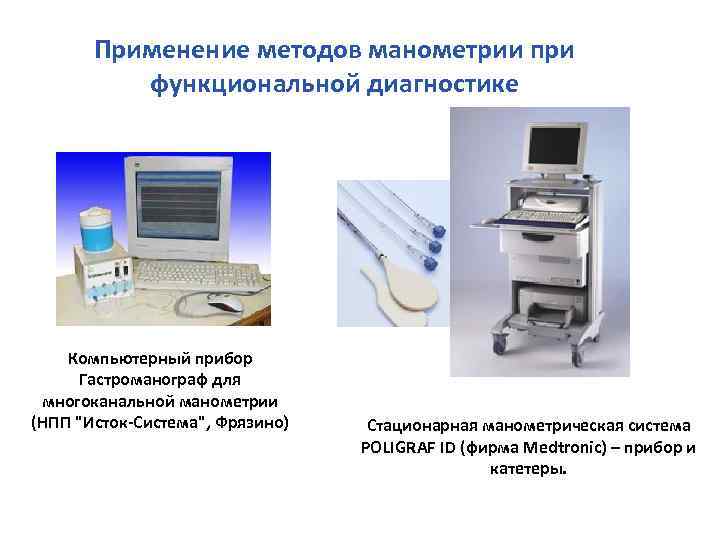 Применение методов манометрии при функциональной диагностике

Компьютерный прибор Гастроманограф для многоканальной манометрии (НПП "Исток-Система", Фрязино)

Стационарная манометрическая система POLIGRAF ID (фирма Medtronic) – прибор и катетеры.